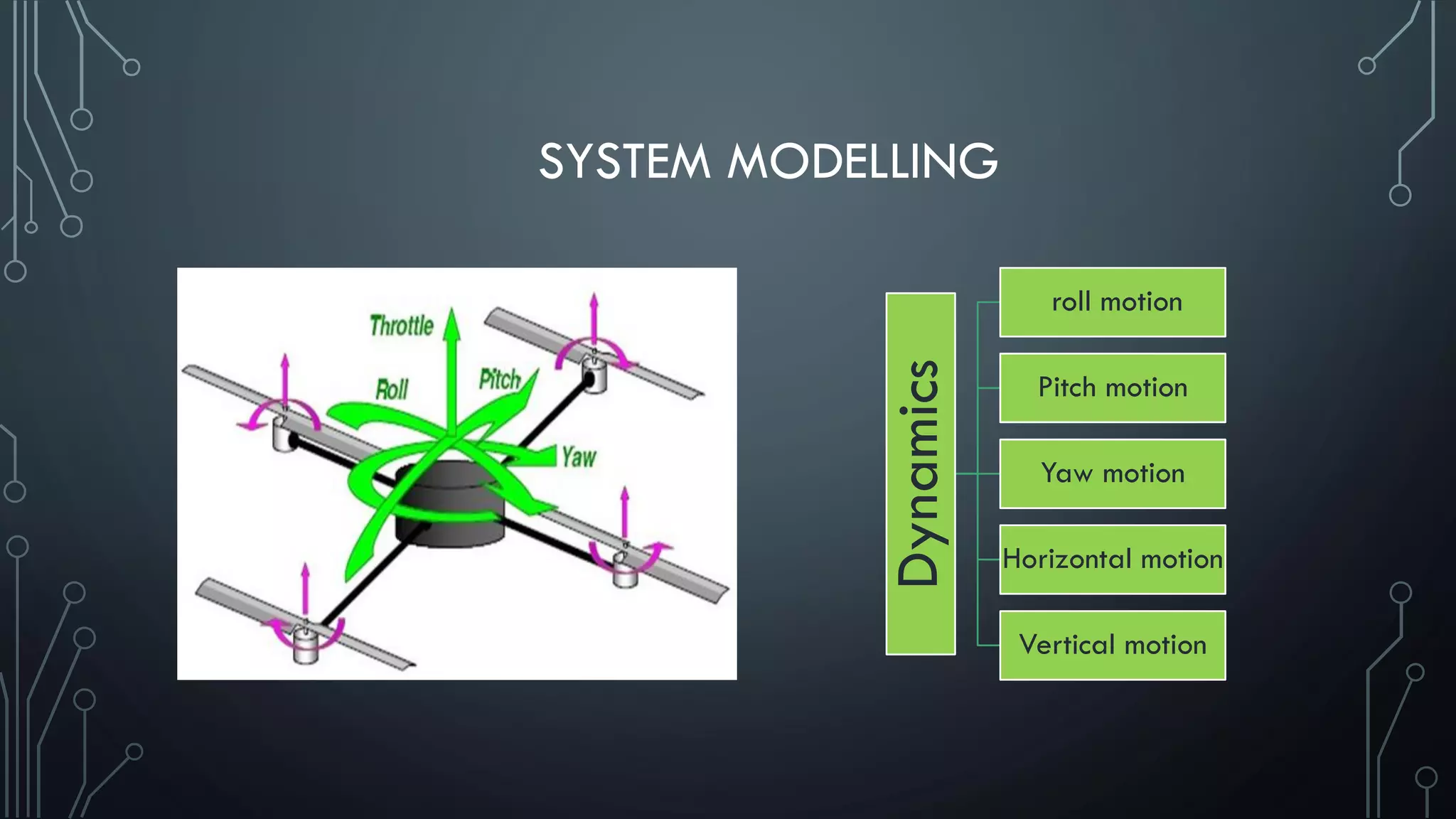 SYSTEM MODELLING

Throttle

Roll

Pitch

Yaw

Dynamics

roll motion

Pitch motion

Yaw motion

Horizontal motion

Vertical motion